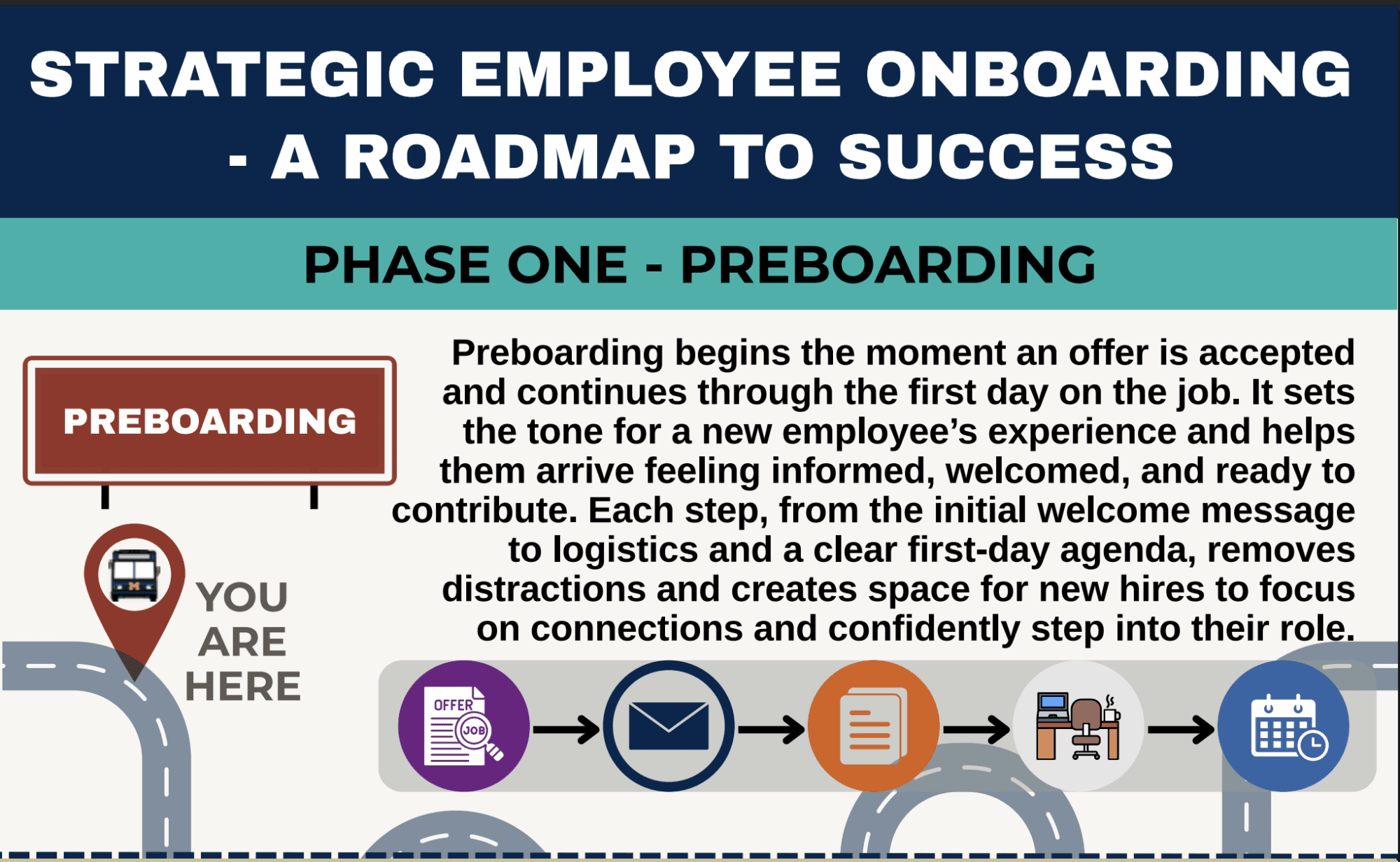 STRATEGIC EMPLOYEE ONBOARDING - A ROADMAP TO SUCCESS

PHASE ONE - PREBOARDING

PREBOARDING

YOU ARE HERE

Preboarding begins the moment an offer is accepted and continues through the first day on the job. It sets the tone for a new employee's experience and helps them arrive feeling informed, welcomed, and ready to contribute. Each step, from the initial welcome message to logistics and a clear first-day agenda, removes distractions and creates space for new hires to focus on connections and confidently step into their role.

OFFER

JOB